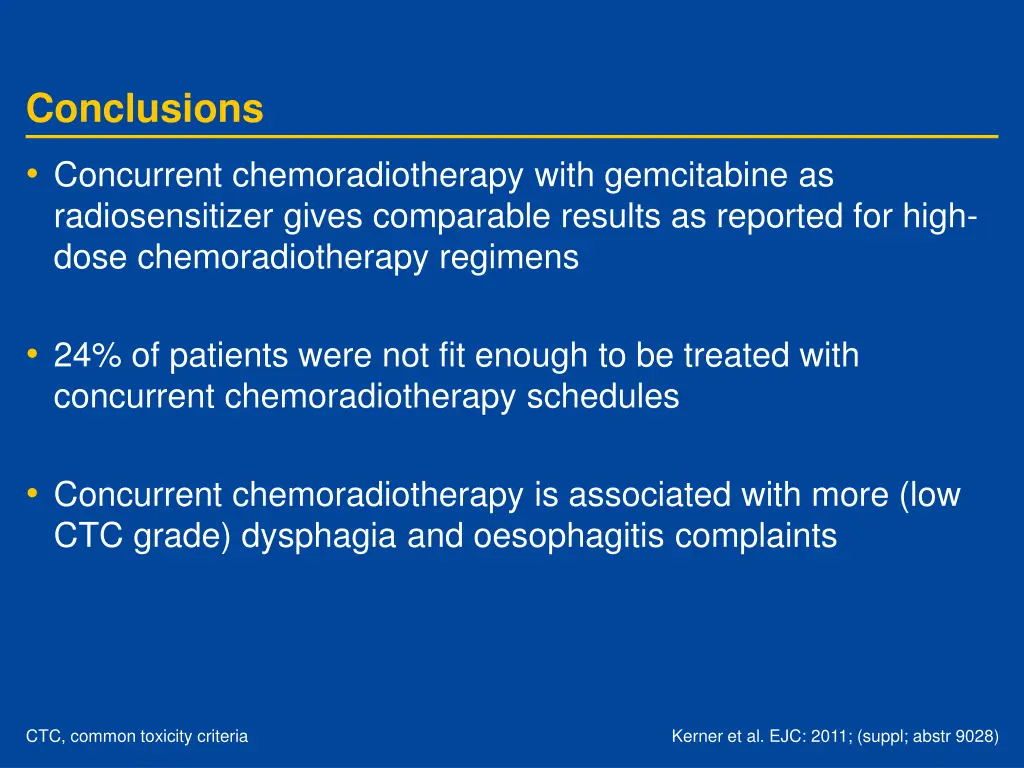 Conclusions

• Concurrent chemoradiotherapy with gemcitabine as radiosensitizer gives comparable results as reported for high-dose chemoradiotherapy regimens

• 24% of patients were not fit enough to be treated with concurrent chemoradiotherapy schedules

• Concurrent chemoradiotherapy is associated with more (low CTC grade) dysphagia and oesophagitis complaints

CTC, common toxicity criteria

Kerner et al. EJC: 2011; (suppl; abstr 9028)